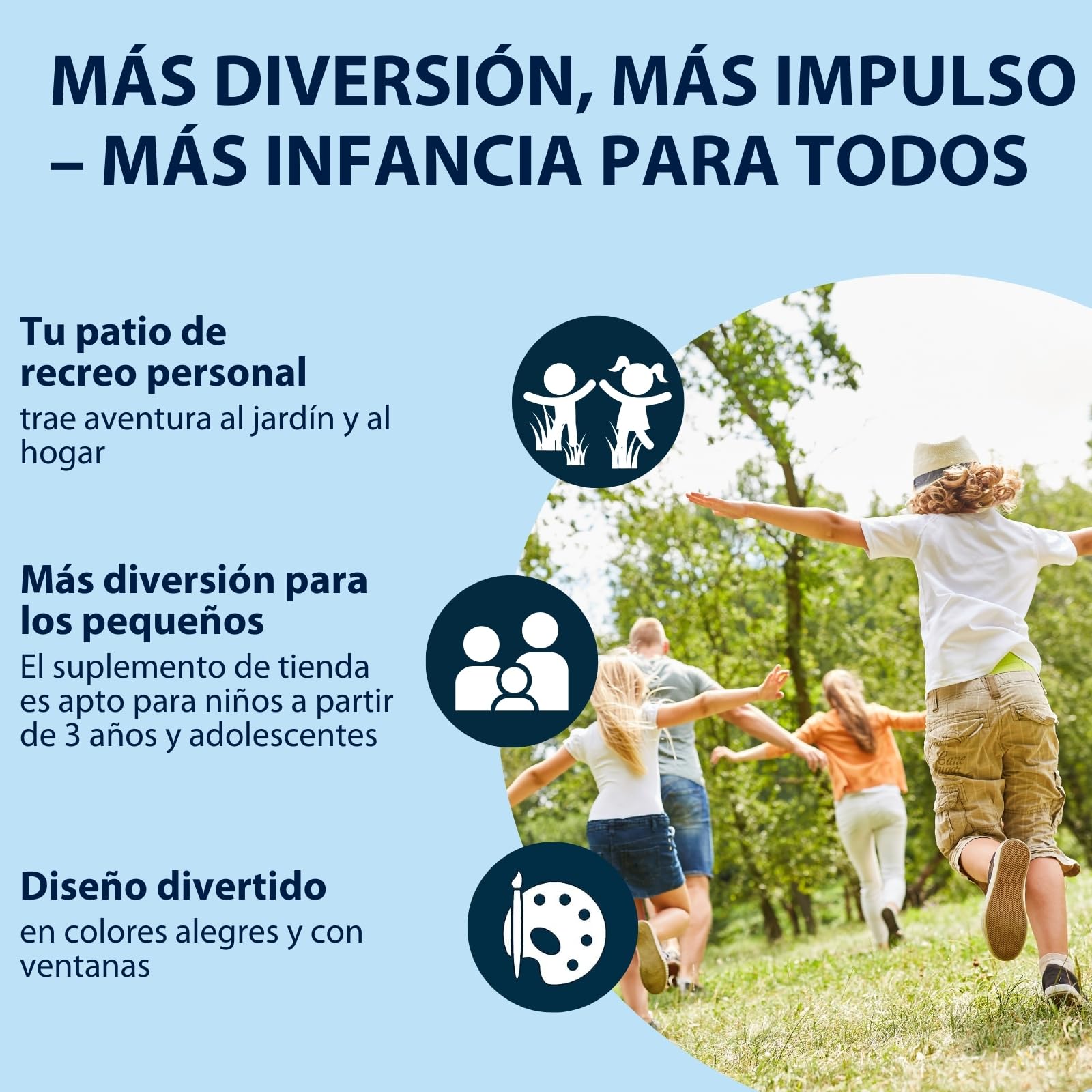 MÁS DIVERSIÓN, MÁS IMPULSO – MÁS INFANCIA PARA TODOS

Tu patio de recreo personal
trae aventura al jardín y al hogar

Más diversión para los pequeños
El suplemento de tienda es apto para niños a partir de 3 años y adolescentes

Diseño divertido
en colores alegres y con ventanas